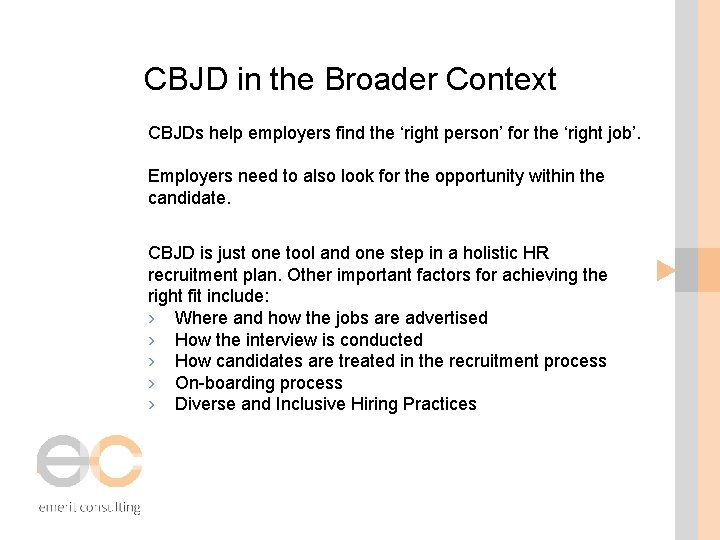 CBJD in the Broader Context

CBJDs help employers find the ‘right person’ for the ‘right job’.

Employers need to also look for the opportunity within the candidate.

CBJD is just one tool and one step in a holistic HR recruitment plan. Other important factors for achieving the right fit include:
› Where and how the jobs are advertised
› How the interview is conducted
› How candidates are treated in the recruitment process
› On-boarding process
› Diverse and Inclusive Hiring Practices

ec
emerit consulting